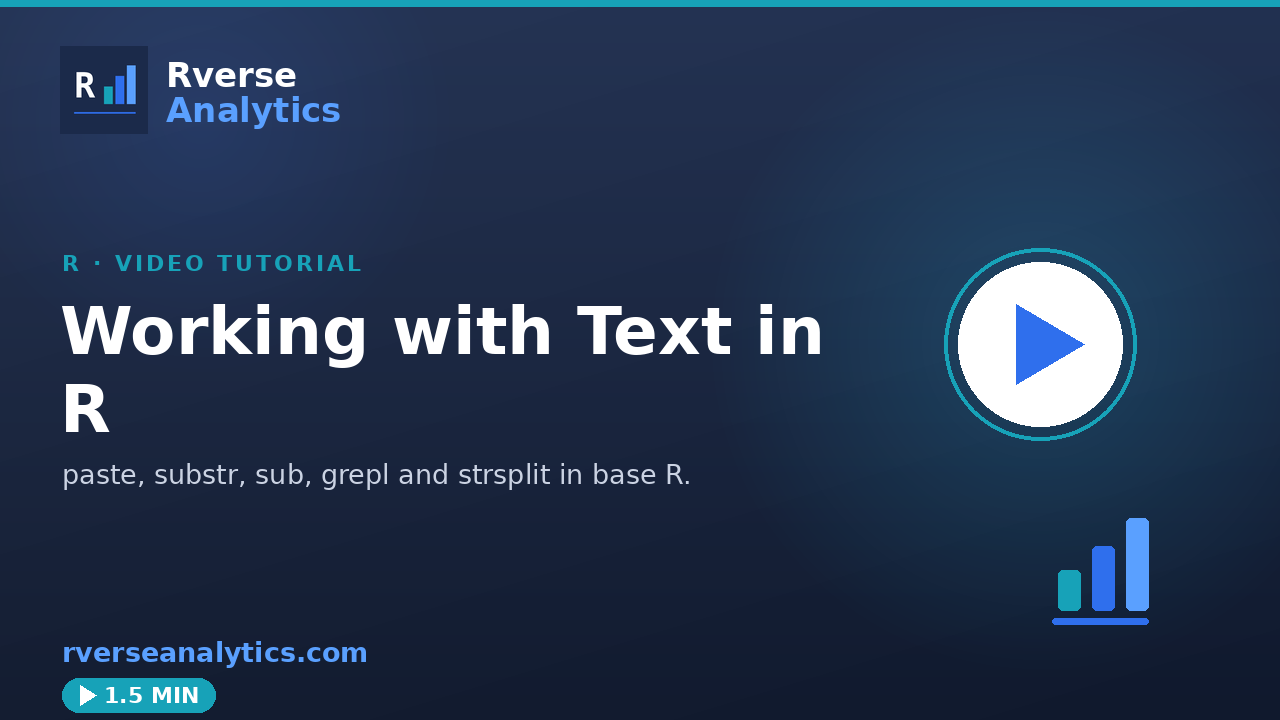 R

Rverse
Analytics

R · VIDEO TUTORIAL

Working with Text in R

paste, substr, sub, grepl and strsplit in base R.

rverseanalytics.com

1.5 MIN